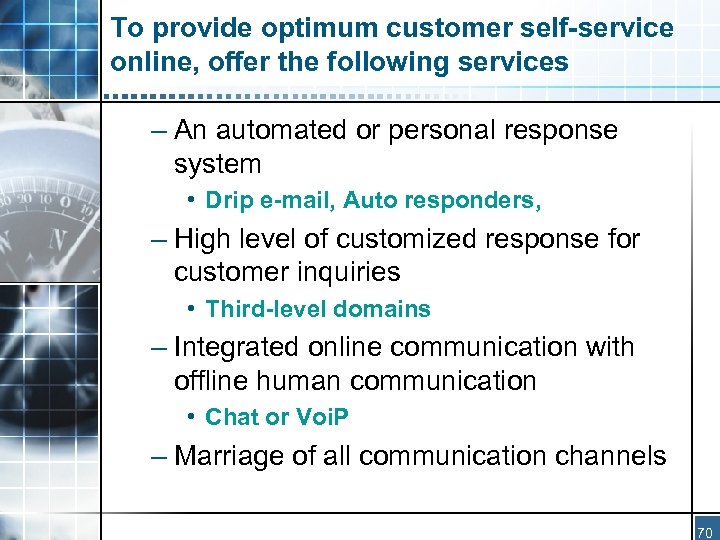 To provide optimum customer self-service online, offer the following services

– An automated or personal response system

• Drip e-mail, Auto responders,

– High level of customized response for customer inquiries

• Third-level domains

– Integrated online communication with offline human communication

• Chat or VoiP

– Marriage of all communication channels

70